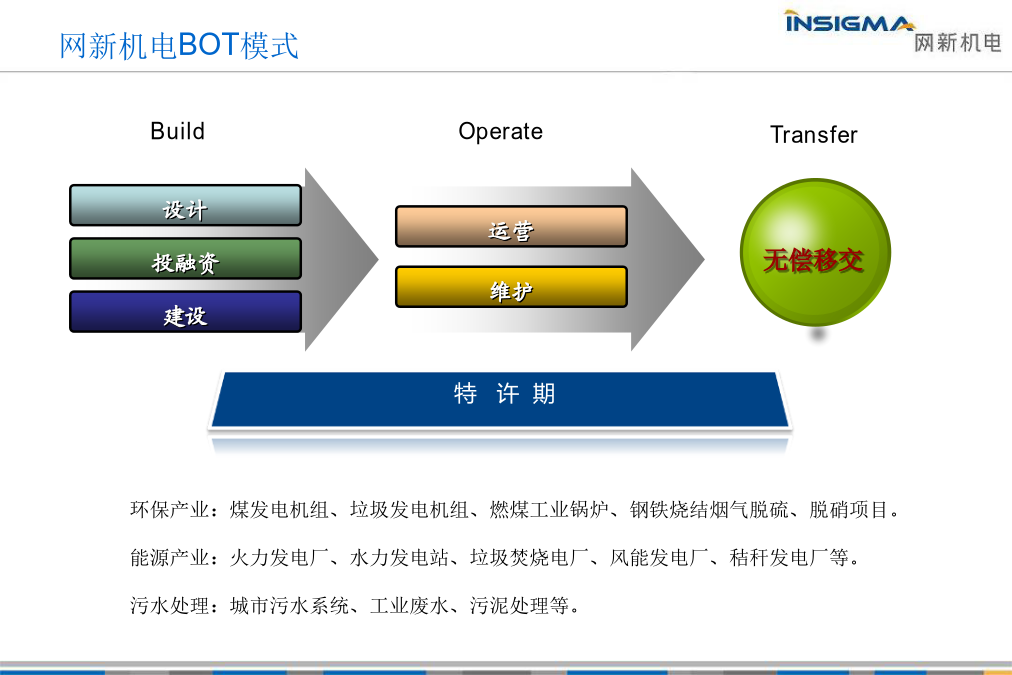 网新机电BOT模式

INSIGMA
网新机电

Build

设计

投融资

建设

Operate

运营

维护

Transfer

无偿移交

特 许 期

环保产业：煤发电机组、垃圾发电机组、燃煤工业锅炉、钢铁烧结烟气脱硫、脱硝项目。

能源产业：火力发电厂、水力发电站、垃圾焚烧电厂、风能发电厂、秸秆发电厂等。

污水处理：城市污水系统、工业废水、污泥处理等。